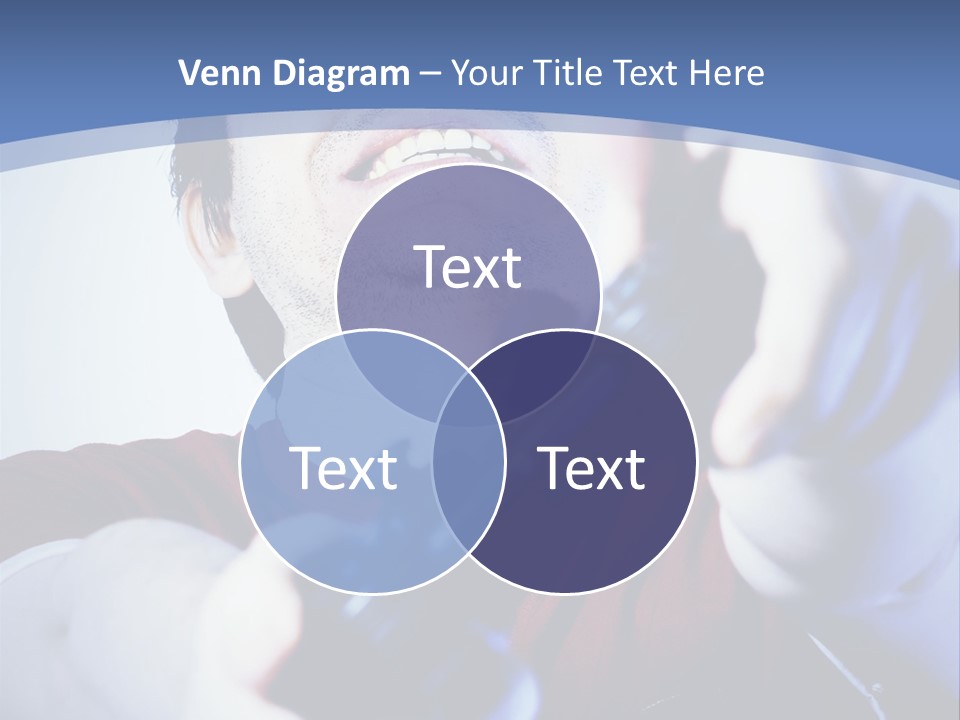 Venn Diagram – Your Title Text Here

Text

Text

Text